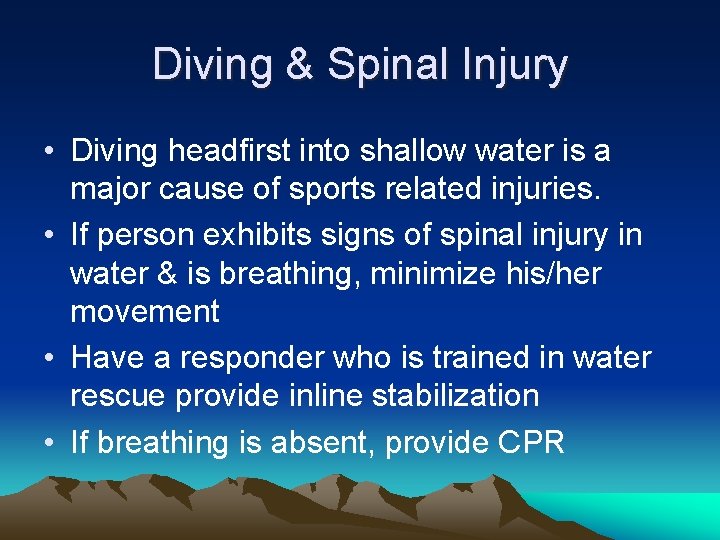 Diving & Spinal Injury

• Diving headfirst into shallow water is a major cause of sports related injuries.
• If person exhibits signs of spinal injury in water & is breathing, minimize his/her movement
• Have a responder who is trained in water rescue provide inline stabilization
• If breathing is absent, provide CPR